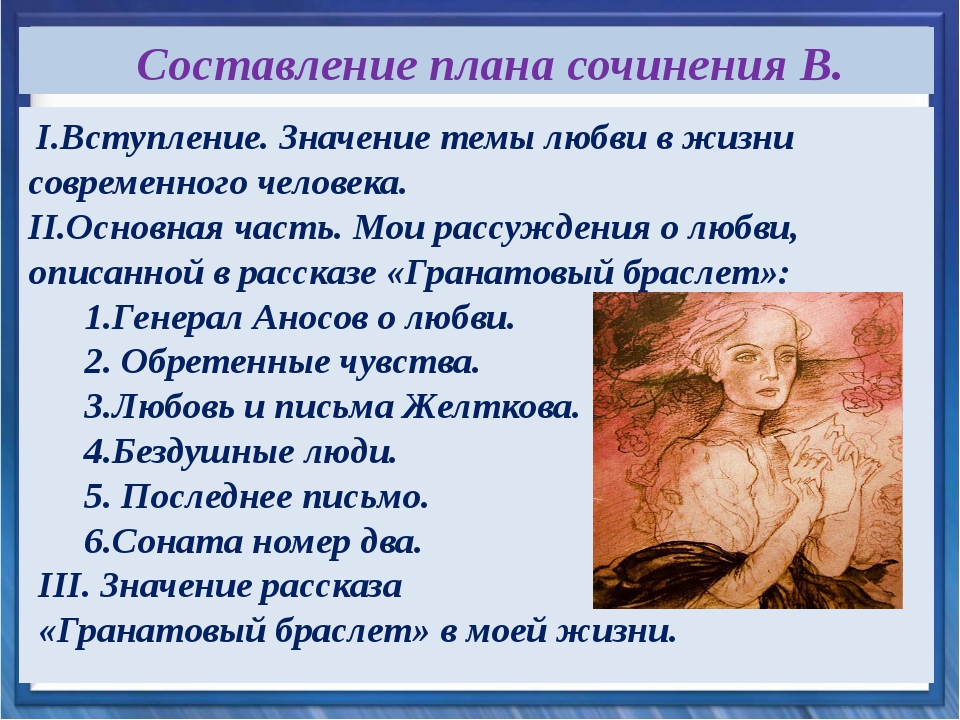 Составление плана сочинения В.

I.Вступление. Значение темы любви в жизни современного человека.
II.Основная часть. Мои рассуждения о любви, описанной в рассказе «Гранатовый браслет»:
1.Генерал Аносов о любви.
2. Обретенные чувства.
3.Любовь и письма Желткова.
4.Бездушные люди.
5. Последнее письмо.
6.Соната номер два.
III. Значение рассказа «Гранатовый браслет» в моей жизни.